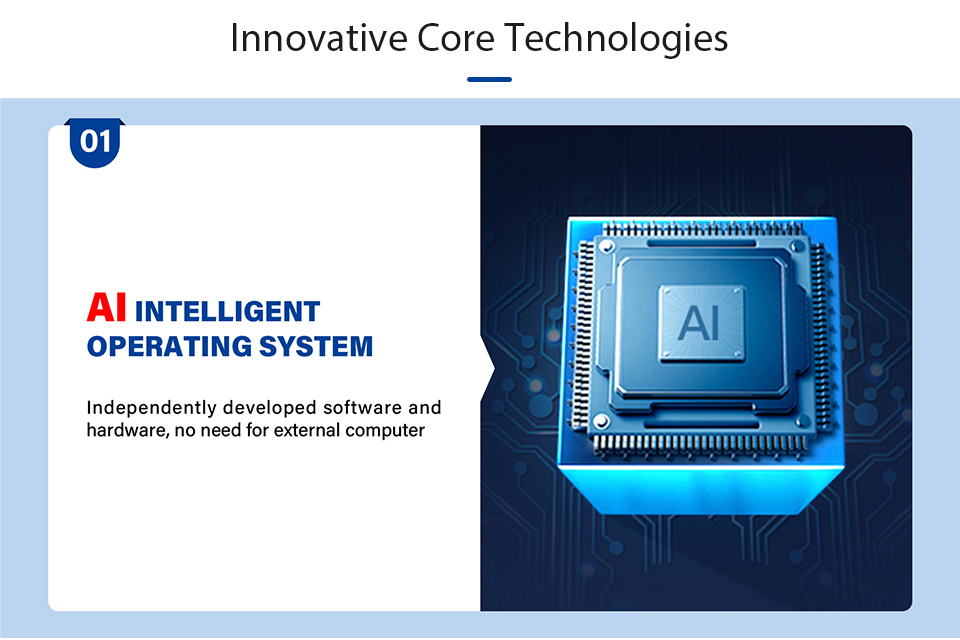 Innovative Core Technologies

01

AI INTELLIGENT OPERATING SYSTEM

Independently developed software and hardware, no need for external computer

AI